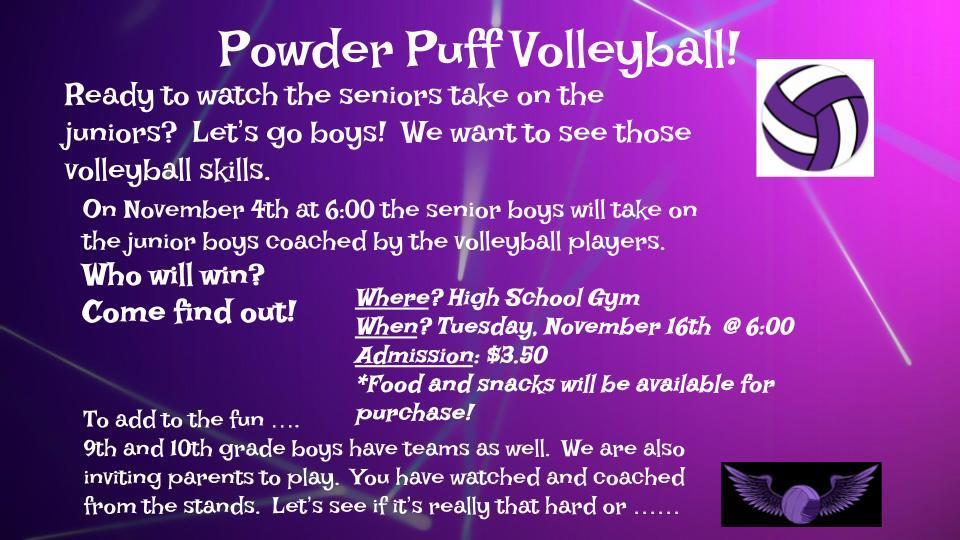 Powder Puff Volleyball!

Ready to watch the seniors take on the juniors? Let's go boys! We want to see those volleyball skills.

On November 4th at 6:00 the senior boys will take on the junior boys coached by the volleyball players.

Who will win?
Come find out!

Where? High School Gym
When? Tuesday, November 16th @ 6:00
Admission: $3.50
*Food and snacks will be available for purchase!

To add to the fun ….
9th and 10th grade boys have teams as well. We are also inviting parents to play. You have watched and coached from the stands. Let's see if it's really that hard or ……